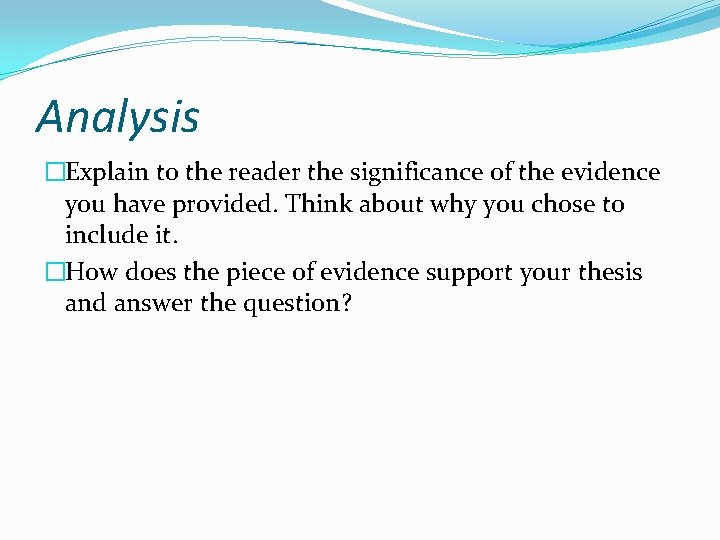 Analysis

□Explain to the reader the significance of the evidence you have provided. Think about why you chose to include it.

□How does the piece of evidence support your thesis and answer the question?